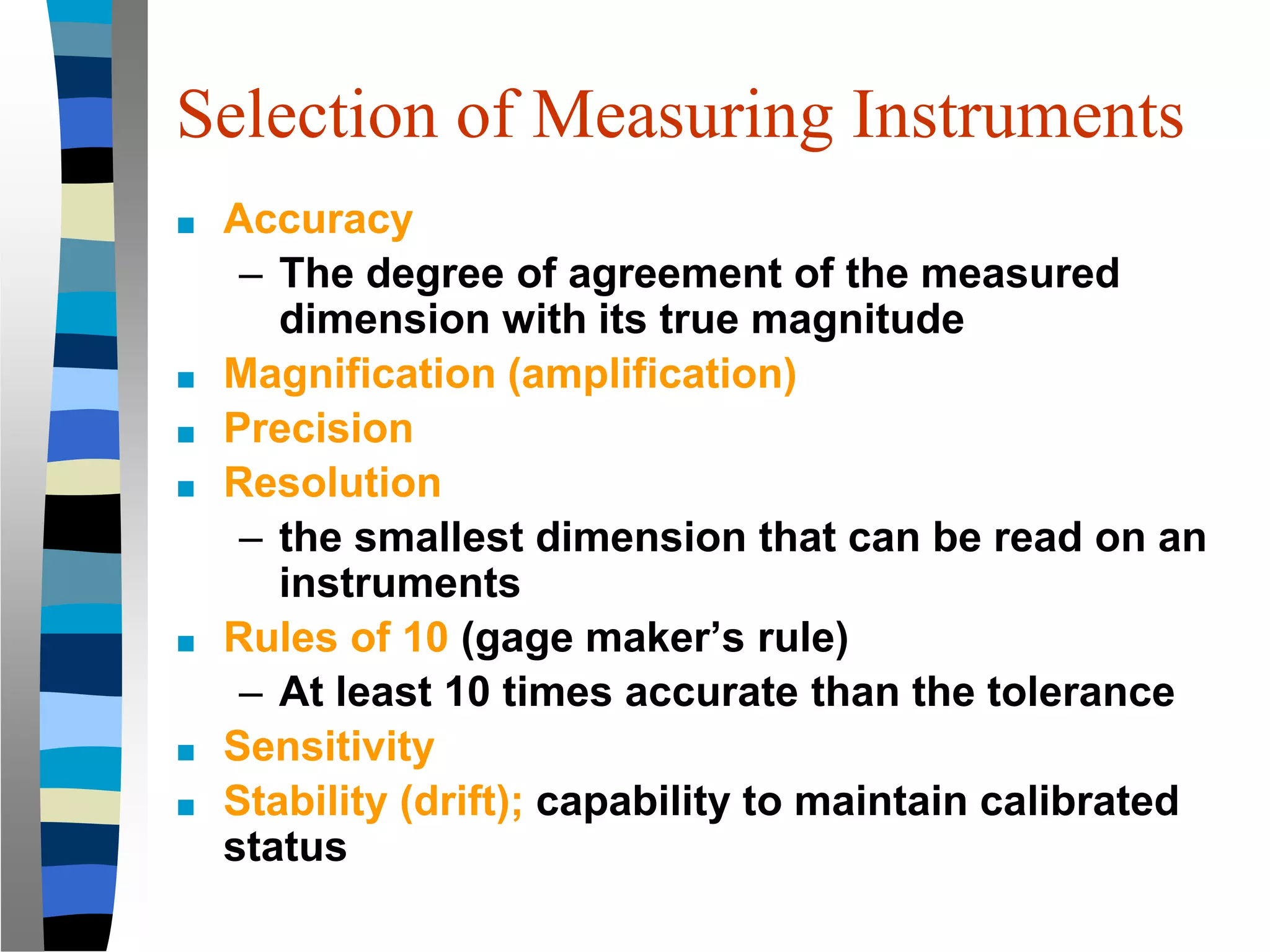 Selection of Measuring Instruments

■ Accuracy
– The degree of agreement of the measured dimension with its true magnitude
■ Magnification (amplification)
■ Precision
■ Resolution
– the smallest dimension that can be read on an instruments
■ Rules of 10 (gage maker’s rule)
– At least 10 times accurate than the tolerance
■ Sensitivity
■ Stability (drift); capability to maintain calibrated status